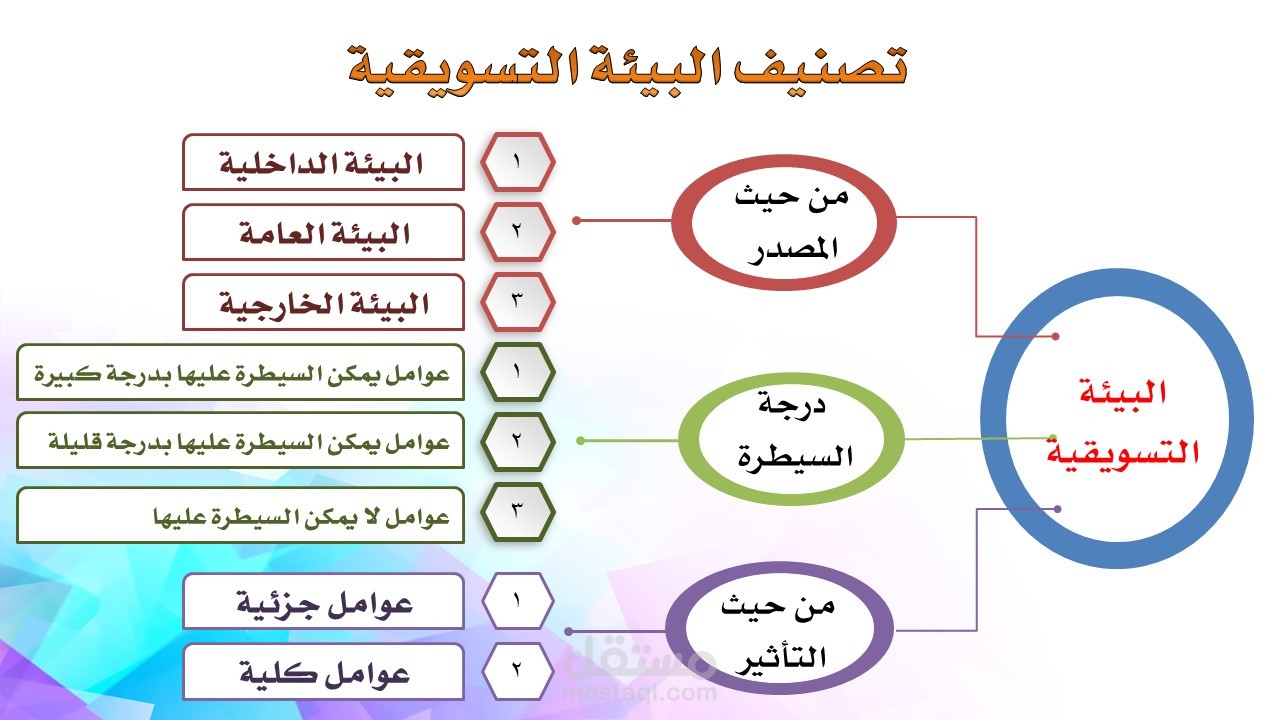 تصنيف البيئة التسويقية

البيئة التسويقية

من حيث المصدر

١
البيئة الداخلية

٢
البيئة العامة

٣
البيئة الخارجية

درجة السيطرة

١
عوامل يمكن السيطرة عليها بدرجة كبيرة

٢
عوامل يمكن السيطرة عليها بدرجة قليلة

٣
عوامل لا يمكن السيطرة عليها

من حيث التأثير

١
عوامل جزئية

٢
عوامل كلية

مستقل
mostaql.com